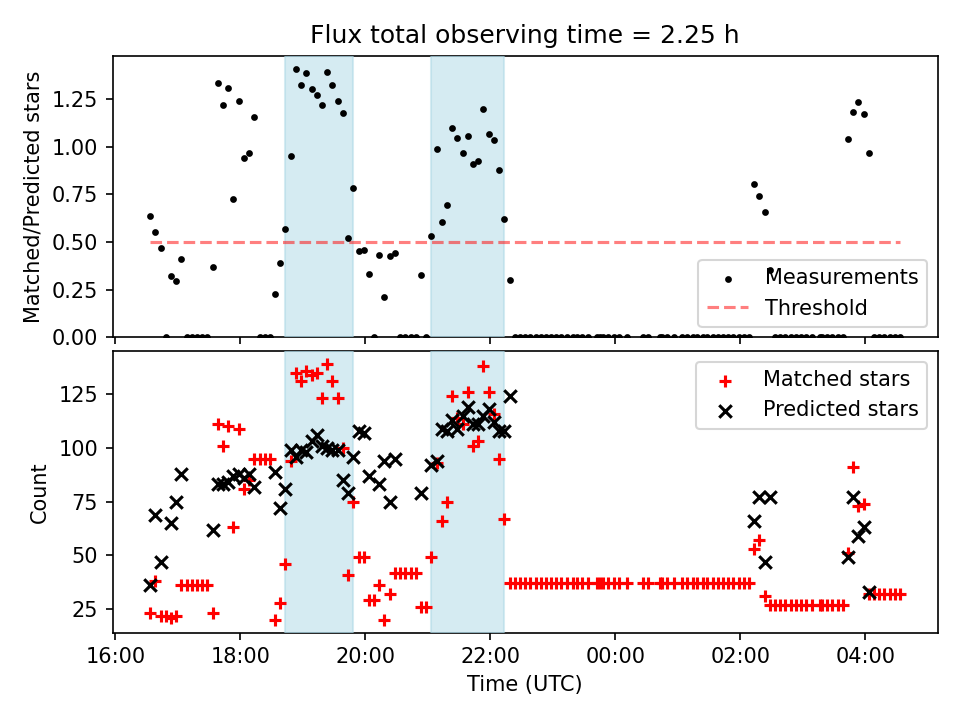 Flux total observing time = 2.25 h

Matched/Predicted stars

1.25
1.00
0.75
0.50
0.25
0.00

Measurements
Threshold

Count

125
100
75
50
25

Matched stars
Predicted stars

16:00
18:00
20:00
22:00
00:00
02:00
04:00

Time (UTC)